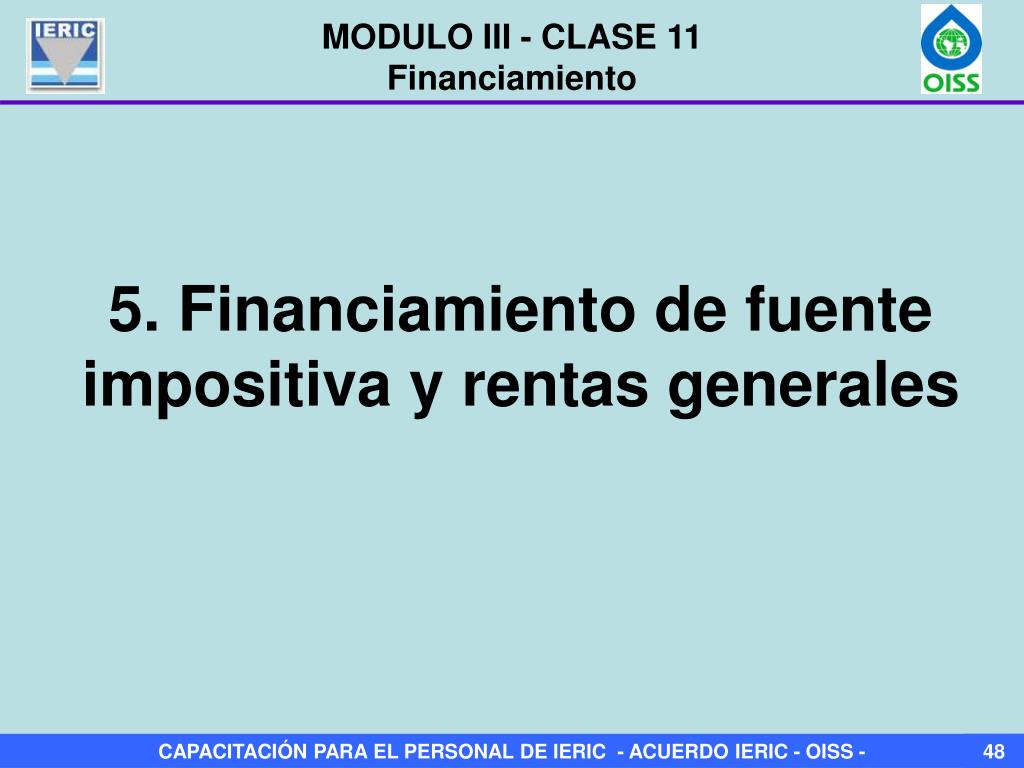 IERIC

MODULO III - CLASE 11
Financiamiento

OISS

5. Financiamiento de fuente impositiva y rentas generales

CAPACITACIÓN PARA EL PERSONAL DE IERIC - ACUERDO IERIC - OISS -

48